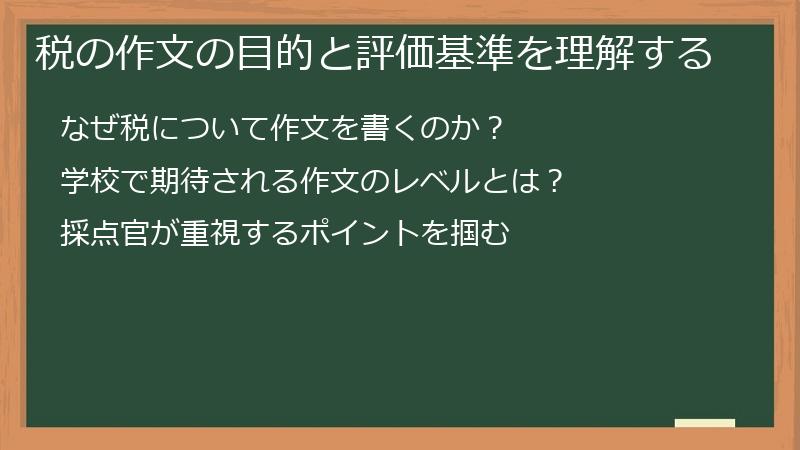 税の作文の目的と評価基準を理解する

なぜ税について作文を書くのか？

学校で期待される作文のレベルとは？

採点官が重視するポイントを掴む